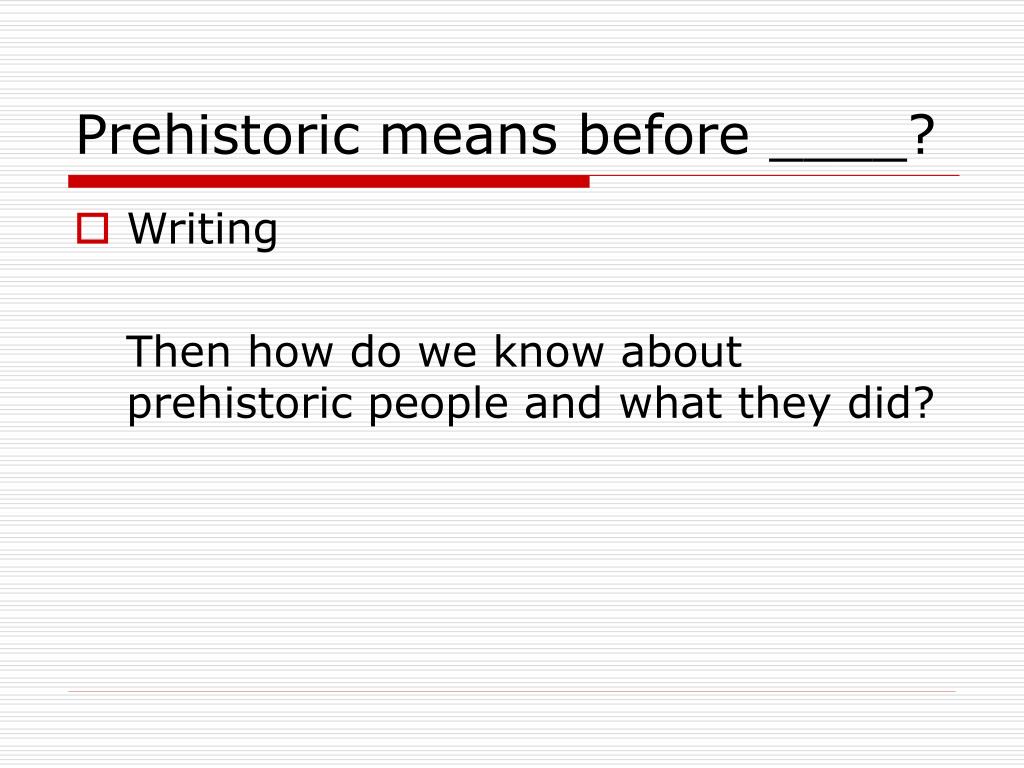 Prehistoric means before ____?

Writing

Then how do we know about prehistoric people and what they did?